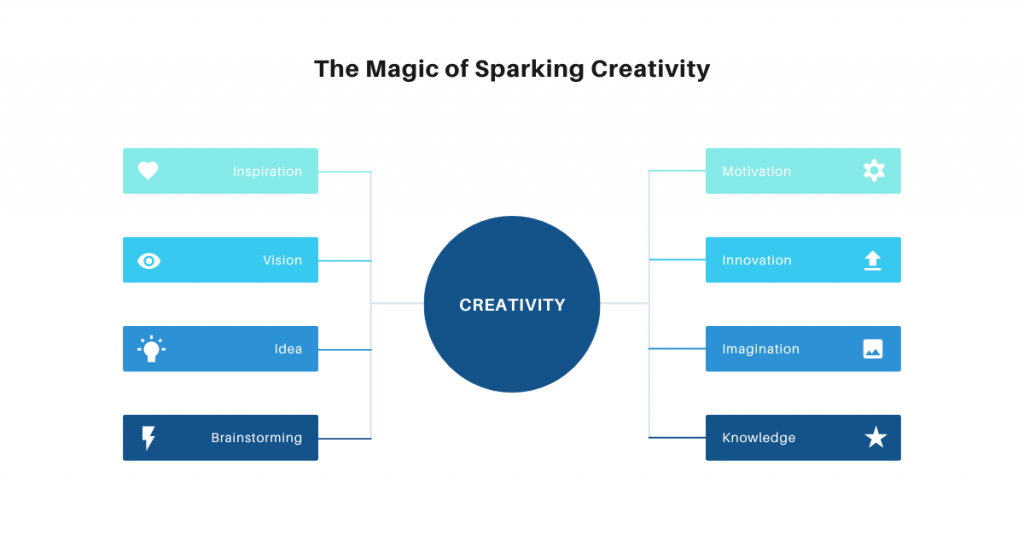 The Magic of Sparking Creativity

Inspiration

Vision

Idea

Brainstorming

CREATIVITY

Motivation

Innovation

Imagination

Knowledge